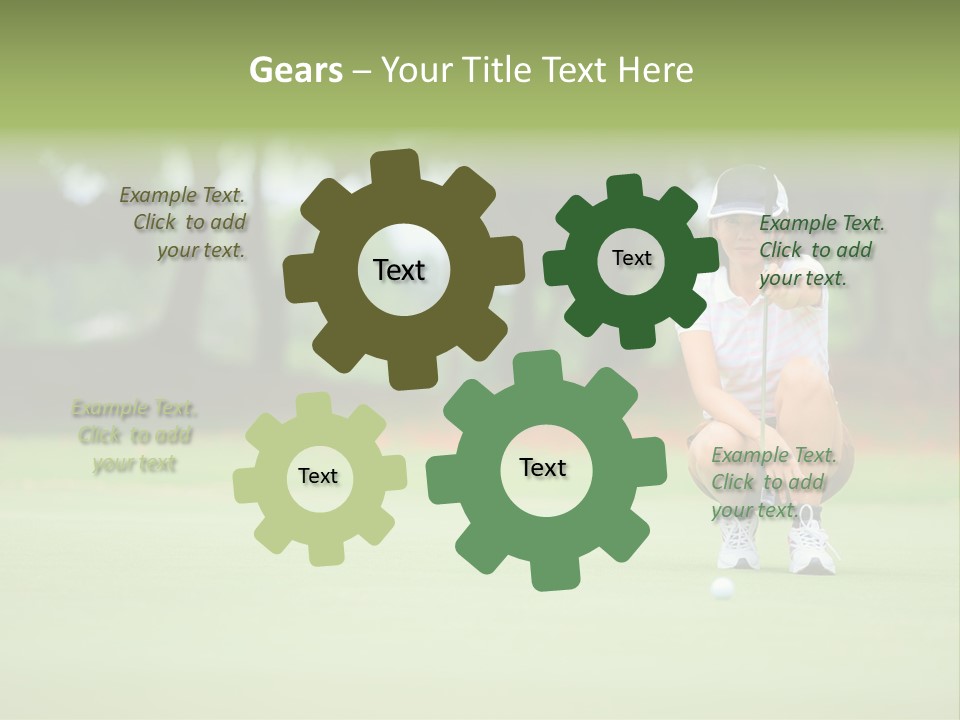 Gears – Your Title Text Here

Example Text. Click to add your text.

Text

Text

Example Text. Click to add your text.

Example Text. Click to add your text

Text

Text

Example Text. Click to add your text.